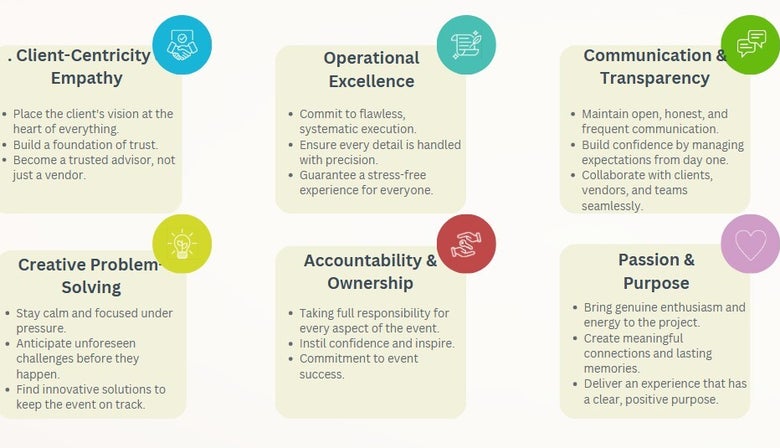 . Client-Centricity Empathy

- Place the client's vision at the heart of everything.
- Build a foundation of trust.
- Become a trusted advisor, not just a vendor.

Operational Excellence

- Commit to flawless, systematic execution.
- Ensure every detail is handled with precision.
- Guarantee a stress-free experience for everyone.

Communication & Transparency

- Maintain open, honest, and frequent communication.
- Build confidence by managing expectations from day one.
- Collaborate with clients, vendors, and teams seamlessly.

Creative Problem-Solving

- Stay calm and focused under pressure.
- Anticipate unforeseen challenges before they happen.
- Find innovative solutions to keep the event on track.

Accountability & Ownership

- Taking full responsibility for every aspect of the event.
- Instil confidence and inspire.
- Commitment to event success.

Passion & Purpose

- Bring genuine enthusiasm and energy to the project.
- Create meaningful connections and lasting memories.
- Deliver an experience that has a clear, positive purpose.